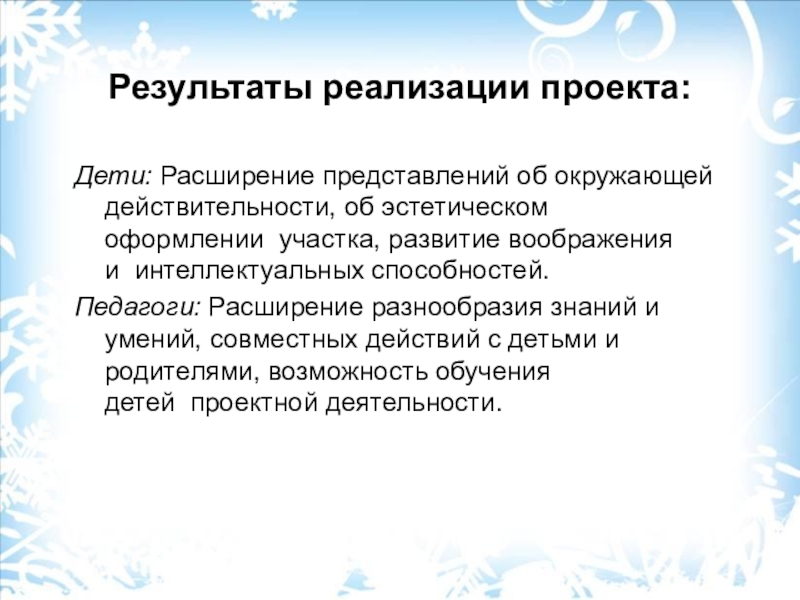 Результаты реализации проекта:

Дети: Расширение представлений об окружающей действительности, об эстетическом оформлении участка, развитие воображения и интеллектуальных способностей.

Педагоги: Расширение разнообразия знаний и умений, совместных действий с детьми и родителями, возможность обучения детей проектной деятельности.